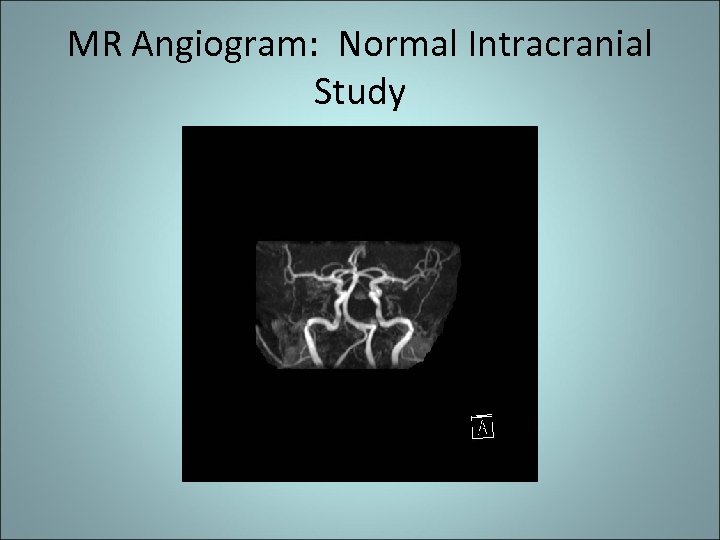 MR Angiogram: Normal Intracranial Study

A